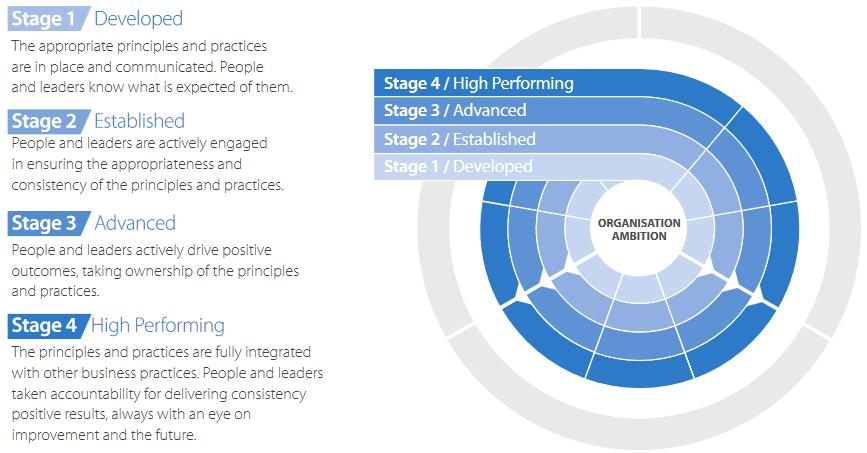 Stage 1 Developed
The appropriate principles and practices are in place and communicated. People and leaders know what is expected of them.

Stage 2 Established
People and leaders are actively engaged in ensuring the appropriateness and consistency of the principles and practices.

Stage 3 Advanced
People and leaders actively drive positive outcomes, taking ownership of the principles and practices.

Stage 4 High Performing
The principles and practices are fully integrated with other business practices. People and leaders taken accountability for delivering consistency positive results, always with an eye on improvement and the future.

Stage 4 / High Performing
Stage 3 / Advanced
Stage 2 / Established
Stage 1 / Developed

ORGANISATION AMBITION